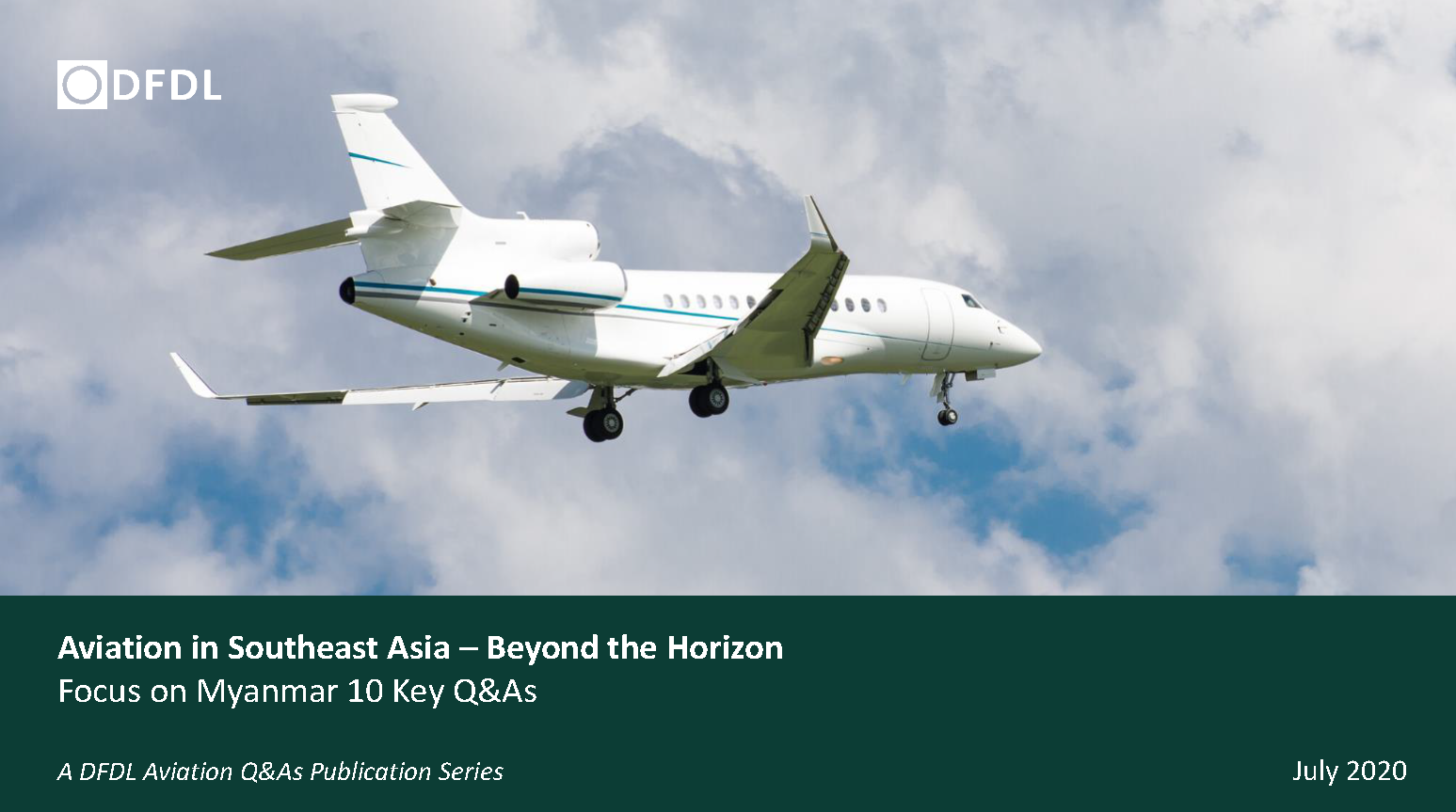 DFDL

Aviation in Southeast Asia – Beyond the Horizon
Focus on Myanmar 10 Key Q&As

A DFDL Aviation Q&As Publication Series

July 2020